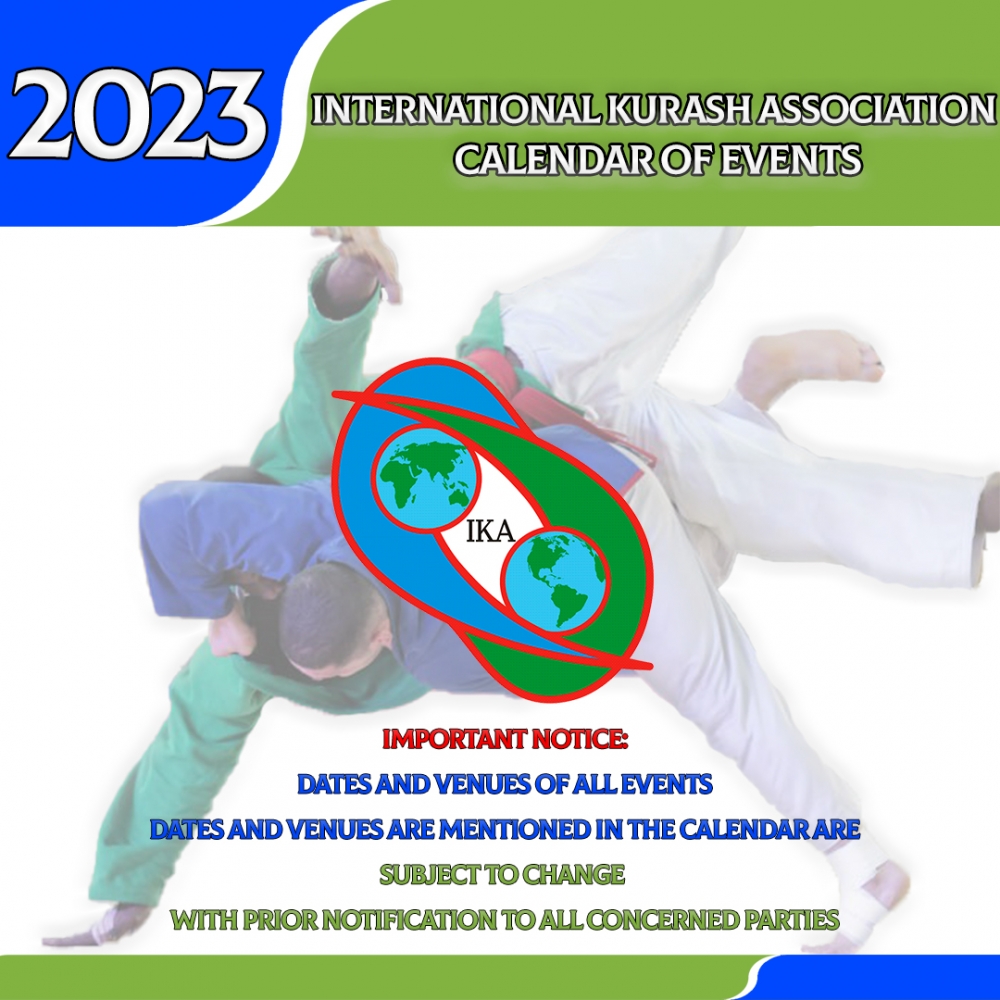 2023

INTERNATIONAL KURASH ASSOCIATION
CALENDAR OF EVENTS

IKA

IMPORTANT NOTICE:
DATES AND VENUES OF ALL EVENTS
DATES AND VENUES ARE MENTIONED IN THE CALENDAR ARE
SUBJECT TO CHANGE
WITH PRIOR NOTIFICATION TO ALL CONCERNED PARTIES